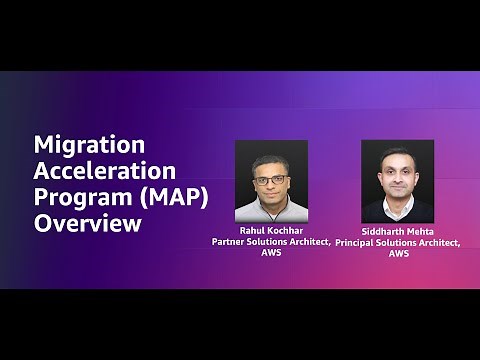 Migration Acceleration Program (MAP) Overview

Rahul Kochhar
Partner Solutions Architect, AWS

Siddharth Mehta
Principal Solutions Architect, AWS